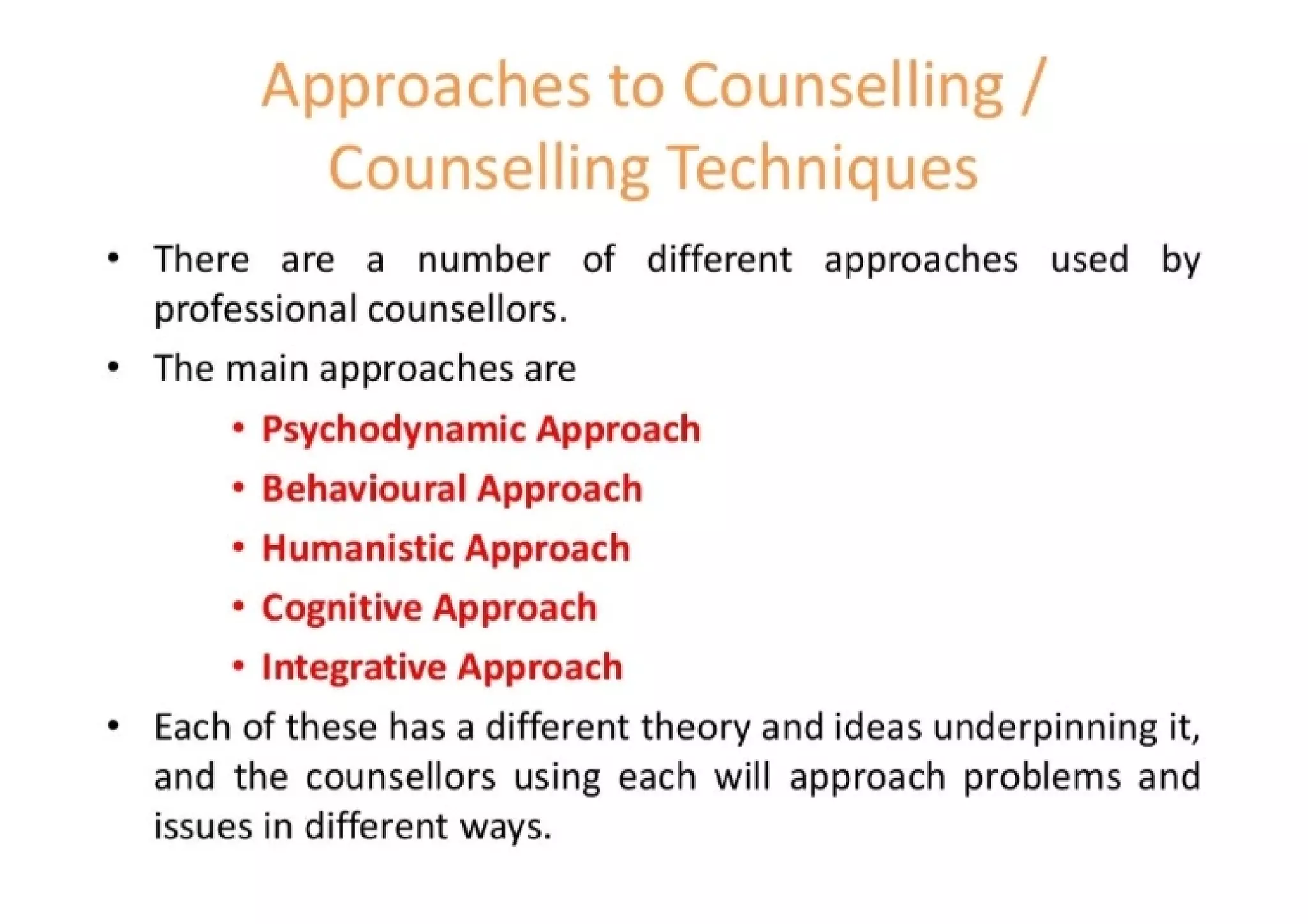 Approaches to Counselling / Counselling Techniques

• There are a number of different approaches used by professional counsellors.

• The main approaches are

• Psychodynamic Approach
• Behavioural Approach
• Humanistic Approach
• Cognitive Approach
• Integrative Approach

• Each of these has a different theory and ideas underpinning it, and the counsellors using each will approach problems and issues in different ways.